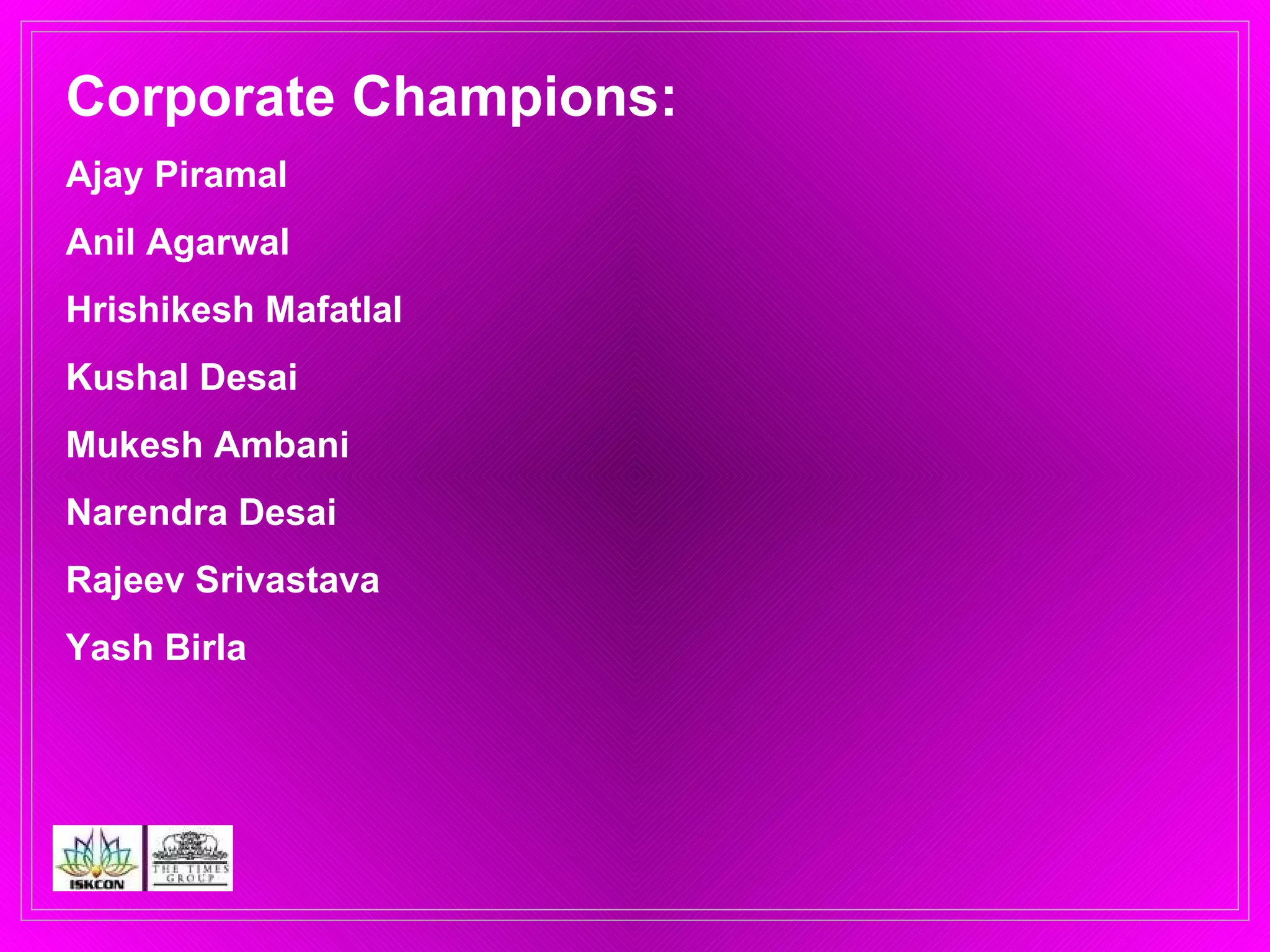 Corporate Champions:

Ajay Piramal

Anil Agarwal

Hrishikesh Mafatlal

Kushal Desai

Mukesh Ambani

Narendra Desai

Rajeev Srivastava

Yash Birla

ISKCON

THE TIMES GROUP